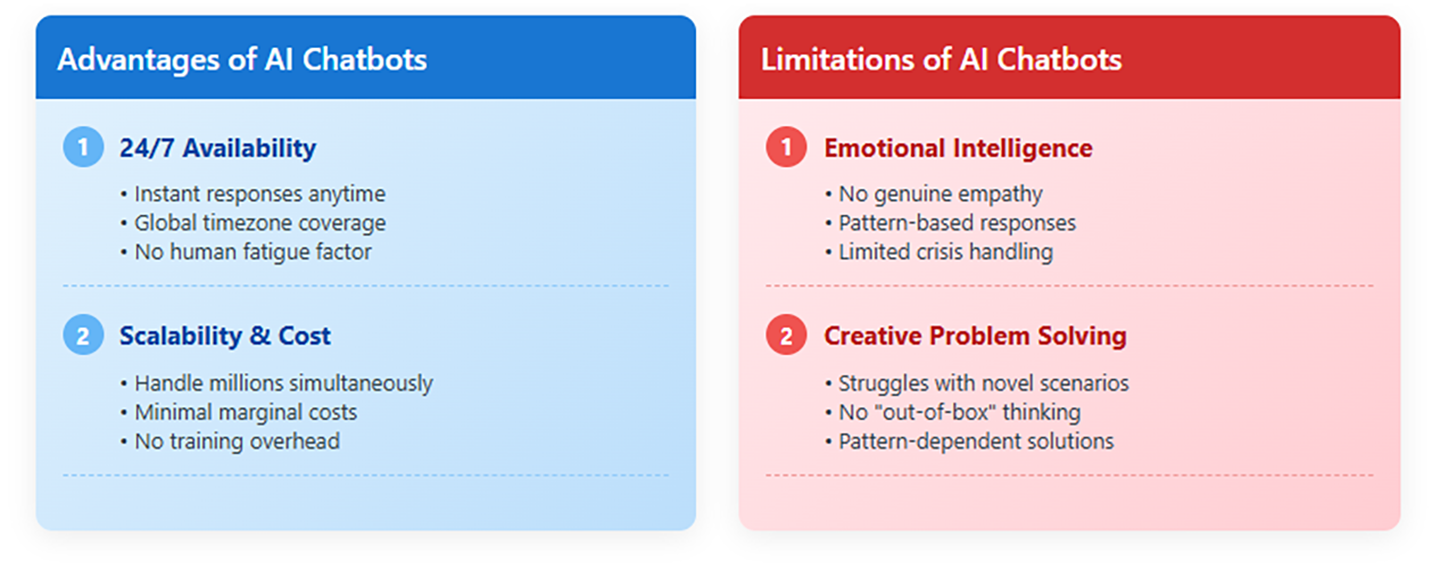 Advantages of AI Chatbots

1 24/7 Availability

• Instant responses anytime
• Global timezone coverage
• No human fatigue factor

2 Scalability & Cost

• Handle millions simultaneously
• Minimal marginal costs
• No training overhead

Limitations of AI Chatbots

1 Emotional Intelligence

• No genuine empathy
• Pattern-based responses
• Limited crisis handling

2 Creative Problem Solving

• Struggles with novel scenarios
• No "out-of-box" thinking
• Pattern-dependent solutions